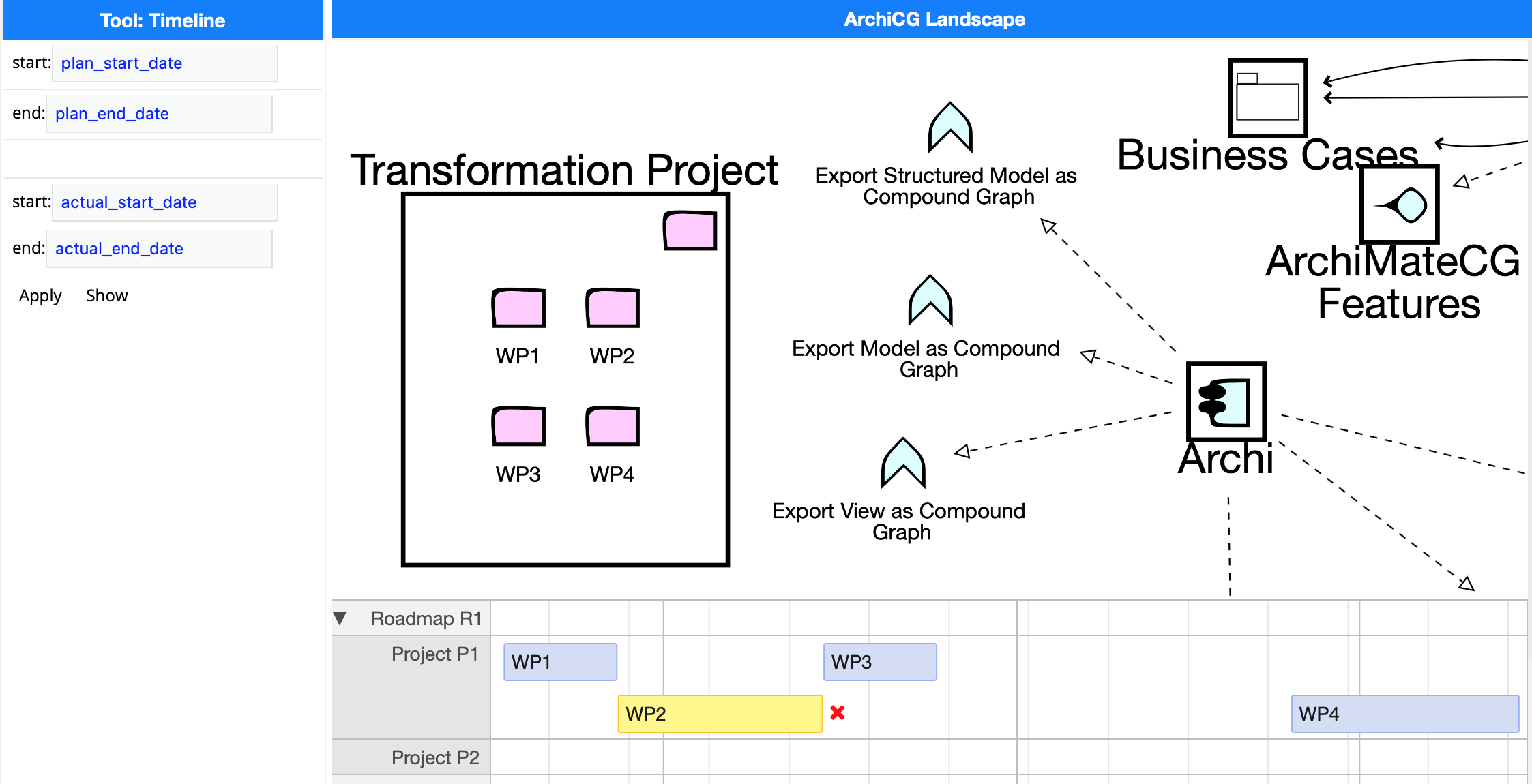 Tool: Timeline

start: plan_start_date

end: plan_end_date

start: actual_start_date

end: actual_end_date

Apply Show

ArchiCG Landscape

Transformation Project

WP1 WP2

WP3 WP4

Export Structured Model as Compound Graph

Export Model as Compound Graph

Export View as Compound Graph

Business Cases

ArchiMateCG Features

Archi

Roadmap R1

Project P1

WP1

WP3

WP2

WP4

Project P2